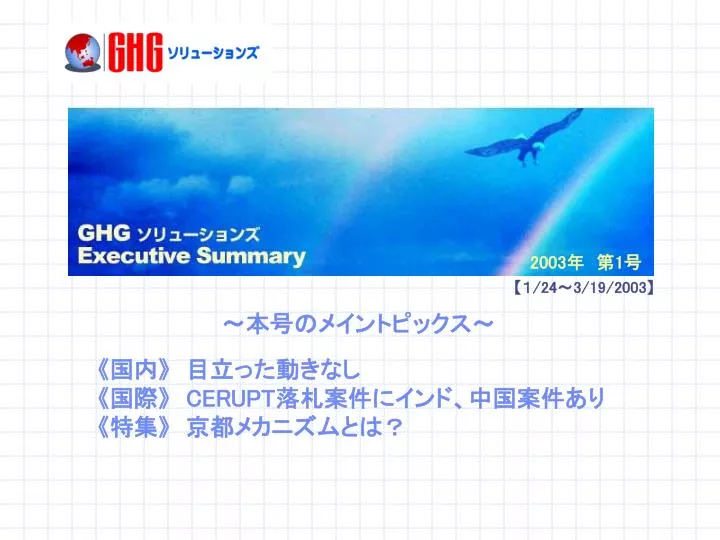 GHG ソリューションズ

GHG ソリューションズ
Executive Summary

2003年　第1号

【1/24～3/19/2003】

～本号のメイントピックス～

《国内》 目立った動きなし
《国際》 CERUPT落札案件にインド、中国案件あり
《特集》 京都メカニズムとは？